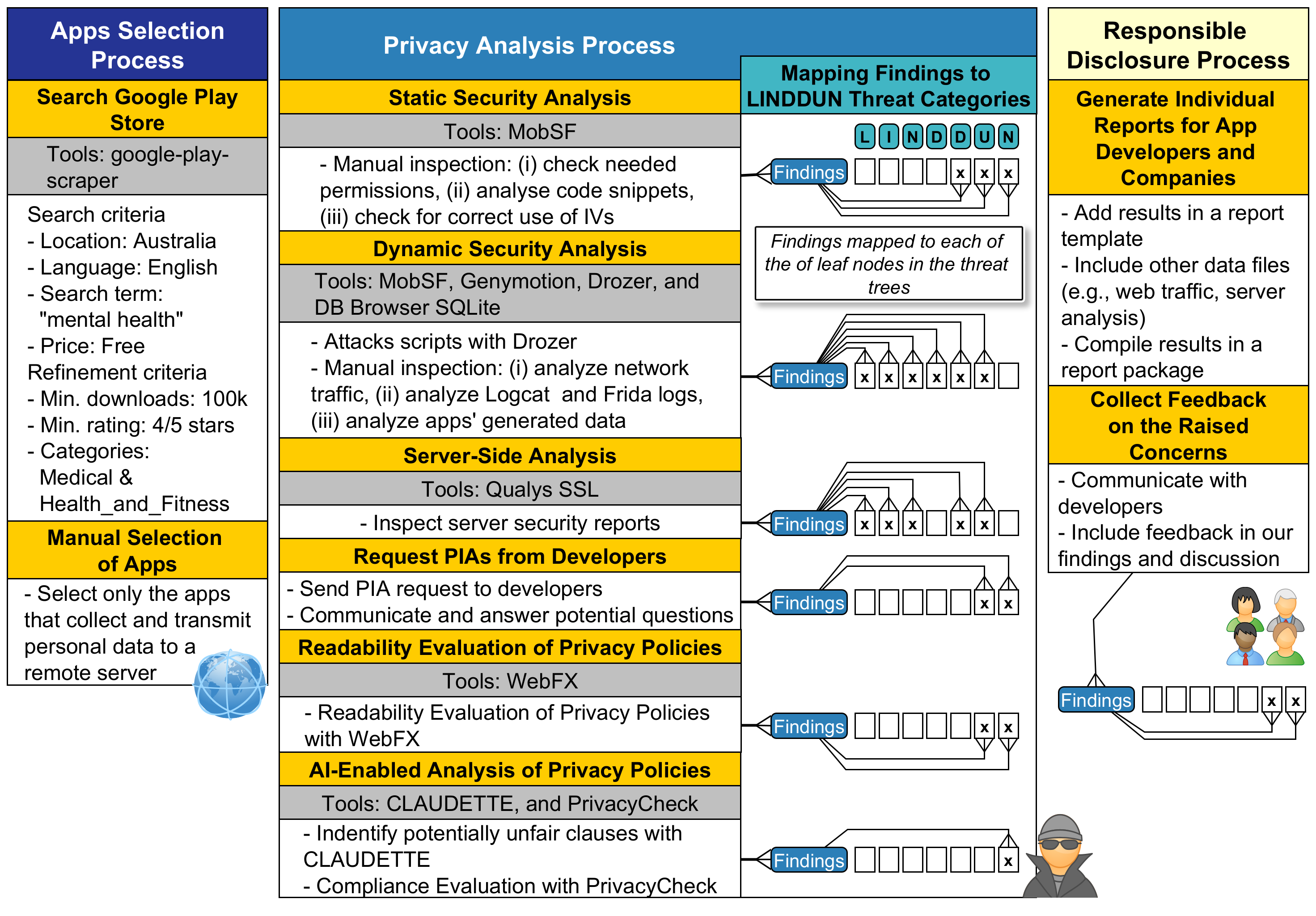 Apps Selection Process

Search Google Play Store

Tools: google-play-scraper

Search criteria
- Location: Australia
- Language: English
- Search term: "mental health"
- Price: Free
Refinement criteria
- Min. downloads: 100k
- Min. rating: 4/5 stars
- Categories: Medical & Health_and_Fitness

Manual Selection of Apps

- Select only the apps that collect and transmit personal data to a remote server

Privacy Analysis Process

Static Security Analysis

Tools: MobSF

- Manual inspection: (i) check needed permissions, (ii) analyse code snippets, (iii) check for correct use of IVs

Dynamic Security Analysis

Tools: MobSF, Genymotion, Drozer, and DB Browser SQLite

- Attacks scripts with Drozer
- Manual inspection: (i) analyze network traffic, (ii) analyze Logcat and Frida logs, (iii) analyze apps' generated data

Server-Side Analysis

Tools: Qualys SSL

- Inspect server security reports

Request PIAs from Developers

- Send PIA request to developers
- Communicate and answer potential questions

Readability Evaluation of Privacy Policies

Tools: WebFX

- Readability Evaluation of Privacy Policies with WebFX

AI-Enabled Analysis of Privacy Policies

Tools: CLAUDETTE, and PrivacyCheck

- Indentify potentially unfair clauses with CLAUDETTE
- Compliance Evaluation with PrivacyCheck

Mapping Findings to LINDDUN Threat Categories

L I N D D U N

Findings x x x

Findings mapped to each of the of leaf nodes in the threat trees

Findings x x x x x x

Findings x x x x x

Findings x x

Findings x x

Findings x

Responsible Disclosure Process

Generate Individual Reports for App Developers and Companies

- Add results in a report template
- Include other data files (e.g., web traffic, server analysis)
- Compile results in a report package

Collect Feedback on the Raised Concerns

- Communicate with developers
- Include feedback in our findings and discussion

Findings x x